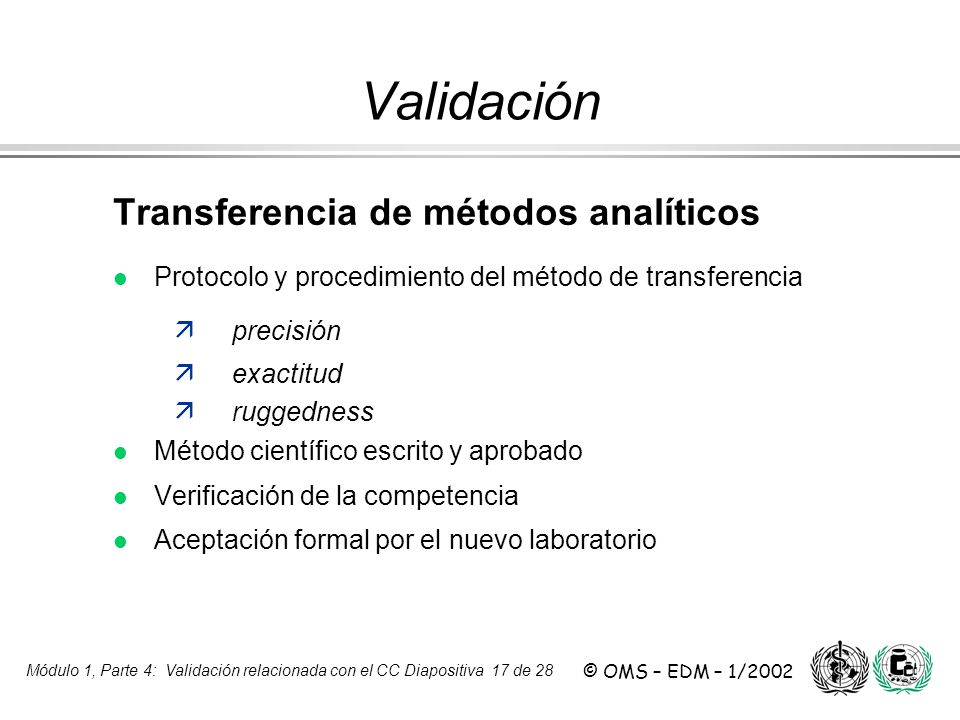 Validación

Transferencia de métodos analíticos

- Protocolo y procedimiento del método de transferencia
  - precisión
  - exactitud
  - ruggedness
- Método científico escrito y aprobado
- Verificación de la competencia
- Aceptación formal por el nuevo laboratorio

Módulo 1, Parte 4: Validación relacionada con el CC Diapositiva 17 de 28

© OMS – EDM – 1/2002